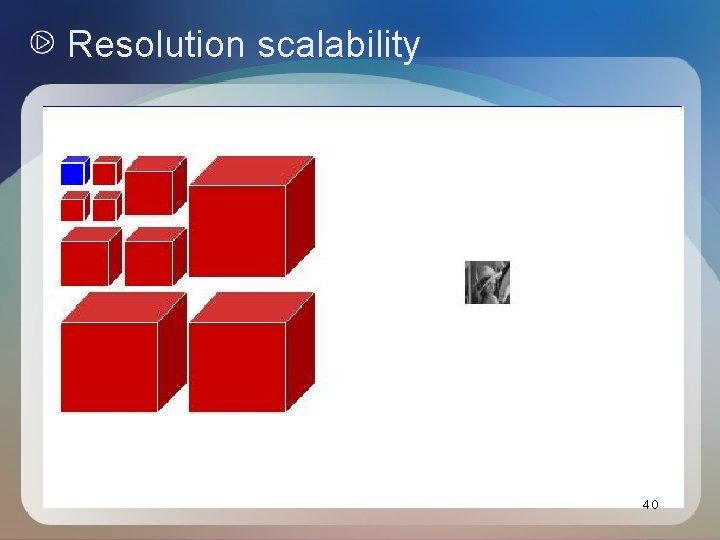 Resolution scalability

40